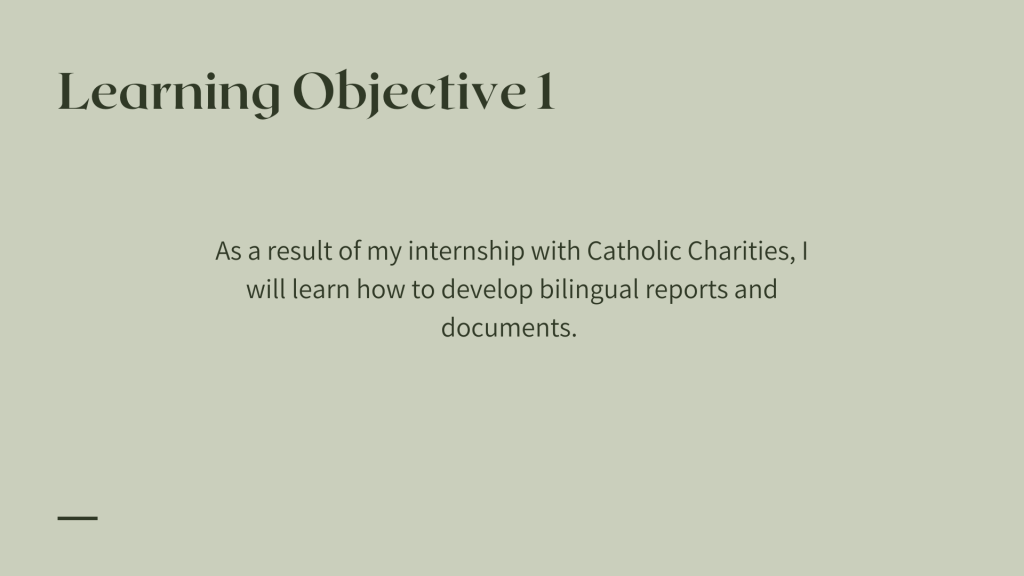 Learning Objective 1

As a result of my internship with Catholic Charities, I will learn how to develop bilingual reports and documents.